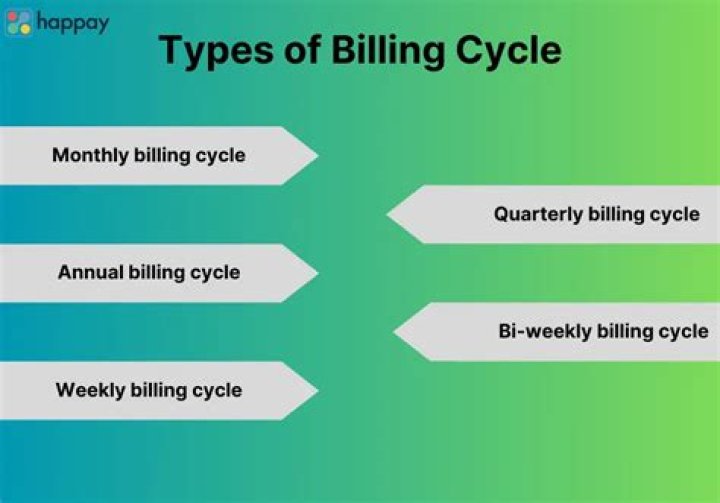 happay

Types of Billing Cycle

Monthly billing cycle

Quarterly billing cycle

Annual billing cycle

Bi-weekly billing cycle

Weekly billing cycle